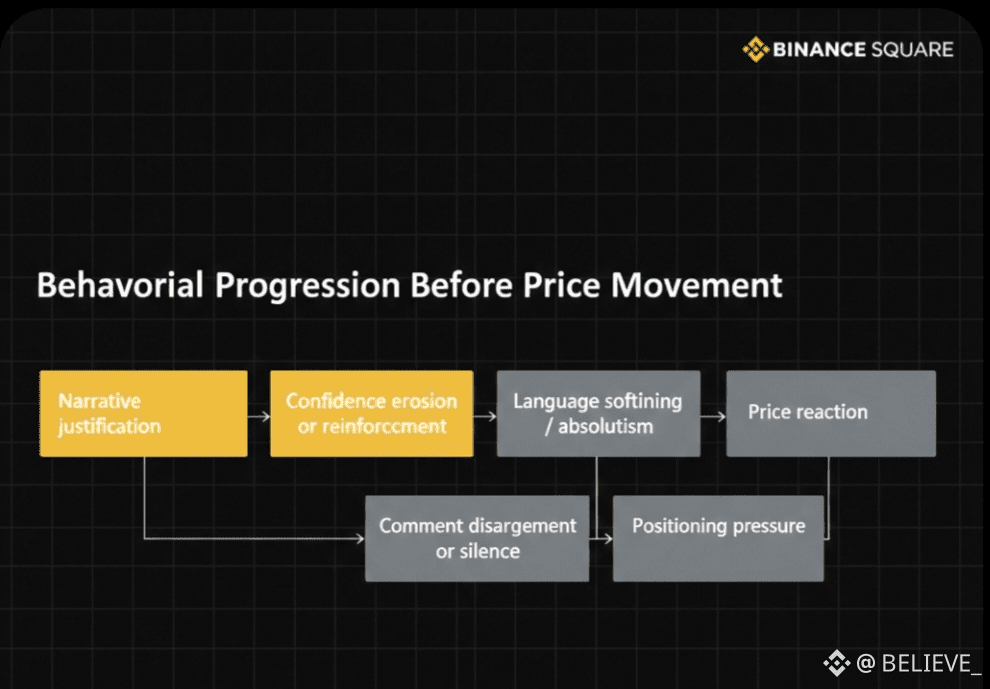 BINANCE SQUARE

Behavorial Progression Before Price Movement

Narrative justification

Confidence erosion or reinforcement

Language softining / absolutism

Price reaction

Comment disargement or silence

Positioning pressure

@ BELIEVE_